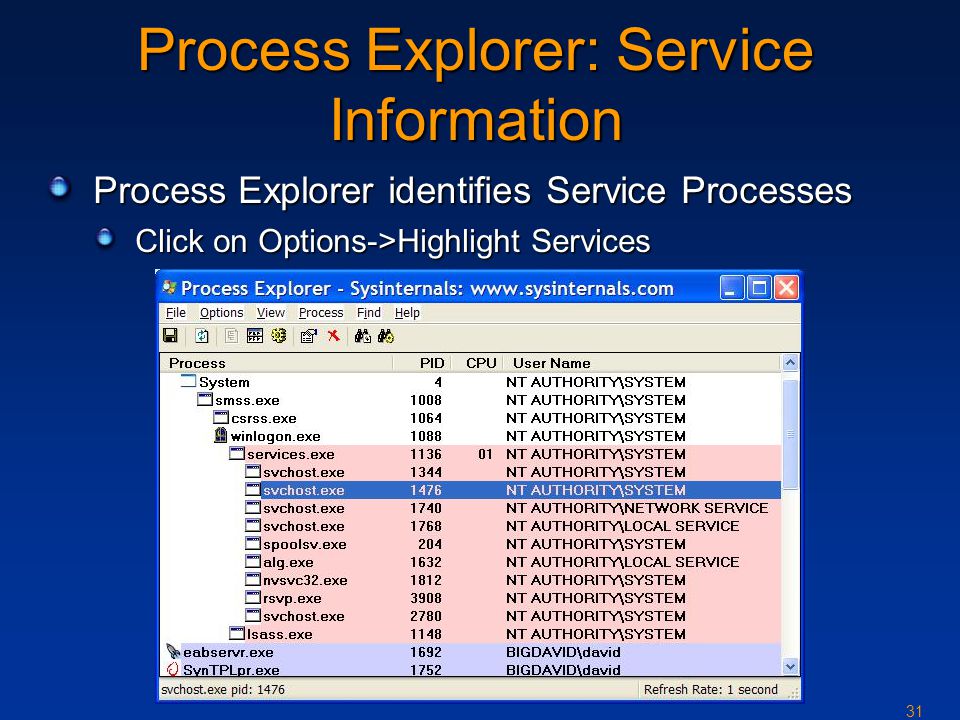 Process Explorer: Service Information

Process Explorer identifies Service Processes

Click on Options->Highlight Services

Process Explorer - Sysinternals: www.sysinternals.com

File Options View Process Find Help

| Process | PID | CPU | User Name |
|---|---|---|---|
| System | 4 | | NT AUTHORITY\SYSTEM |
| smss.exe | 1008 | | NT AUTHORITY\SYSTEM |
| csrss.exe | 1064 | | NT AUTHORITY\SYSTEM |
| winlogon.exe | 1088 | | NT AUTHORITY\SYSTEM |
| services.exe | 1136 | 01 | NT AUTHORITY\SYSTEM |
| svchost.exe | 1344 | | NT AUTHORITY\SYSTEM |
| svchost.exe | 1476 | | NT AUTHORITY\SYSTEM |
| svchost.exe | 1740 | | NT AUTHORITY\NETWORK SERVICE |
| svchost.exe | 1768 | | NT AUTHORITY\LOCAL SERVICE |
| spoolsv.exe | 204 | | NT AUTHORITY\SYSTEM |
| alg.exe | 1632 | | NT AUTHORITY\LOCAL SERVICE |
| nvsvc32.exe | 1812 | | NT AUTHORITY\SYSTEM |
| rsvp.exe | 3908 | | NT AUTHORITY\SYSTEM |
| svchost.exe | 2780 | | NT AUTHORITY\SYSTEM |
| lsass.exe | 1148 | | NT AUTHORITY\SYSTEM |
| eabservr.exe | 1692 | | BIGDAVID\david |
| SynTPLpr.exe | 1752 | | BIGDAVID\david |

svchost.exe pid: 1476

Refresh Rate: 1 second

31